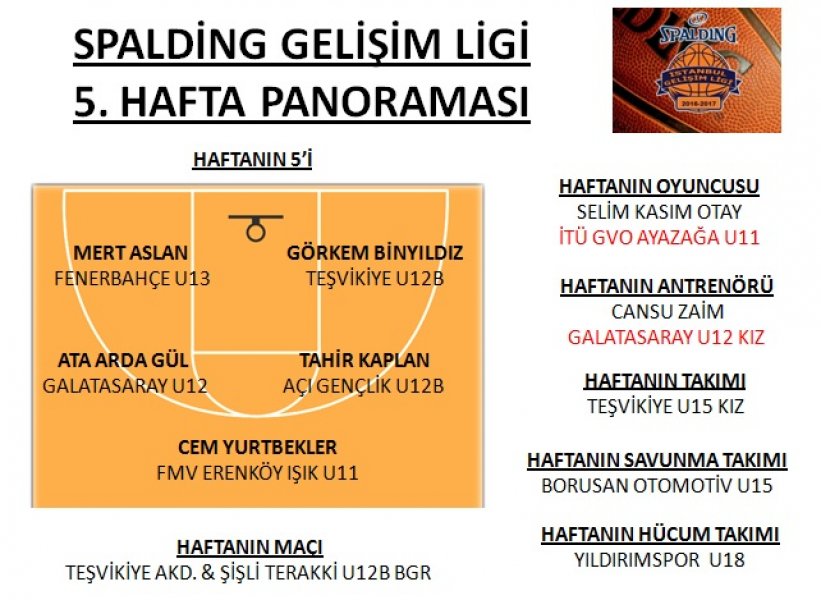 SPALDİNG GELİŞİM LİGİ
5. HAFTA PANORAMASI

SPALDING
İSTANBUL GELİŞİM LİGİ
2016-2017

HAFTANIN 5'İ

MERT ASLAN
FENERBAHÇE U13

GÖRKEM BİNYILDIZ
TEŞVİKİYE U12B

ATA ARDA GÜL
GALATASARAY U12

TAHİR KAPLAN
AÇI GENÇLİK U12B

CEM YURTBEKLER
FMV ERENKÖY IŞIK U11

HAFTANIN MAÇI
TEŞVİKİYE AKD. & ŞİŞLİ TERAKKİ U12B BGR

HAFTANIN OYUNCUSU
SELİM KASIM OTAY
İTÜ GVO AYAZAĞA U11

HAFTANIN ANTRENÖRÜ
CANSU ZAİM
GALATASARAY U12 KIZ

HAFTANIN TAKIMI
TEŞVİKİYE U15 KIZ

HAFTANIN SAVUNMA TAKIMI
BORUSAN OTOMOTİV U15

HAFTANIN HÜCUM TAKIMI
YILDIRIMSPOR U18